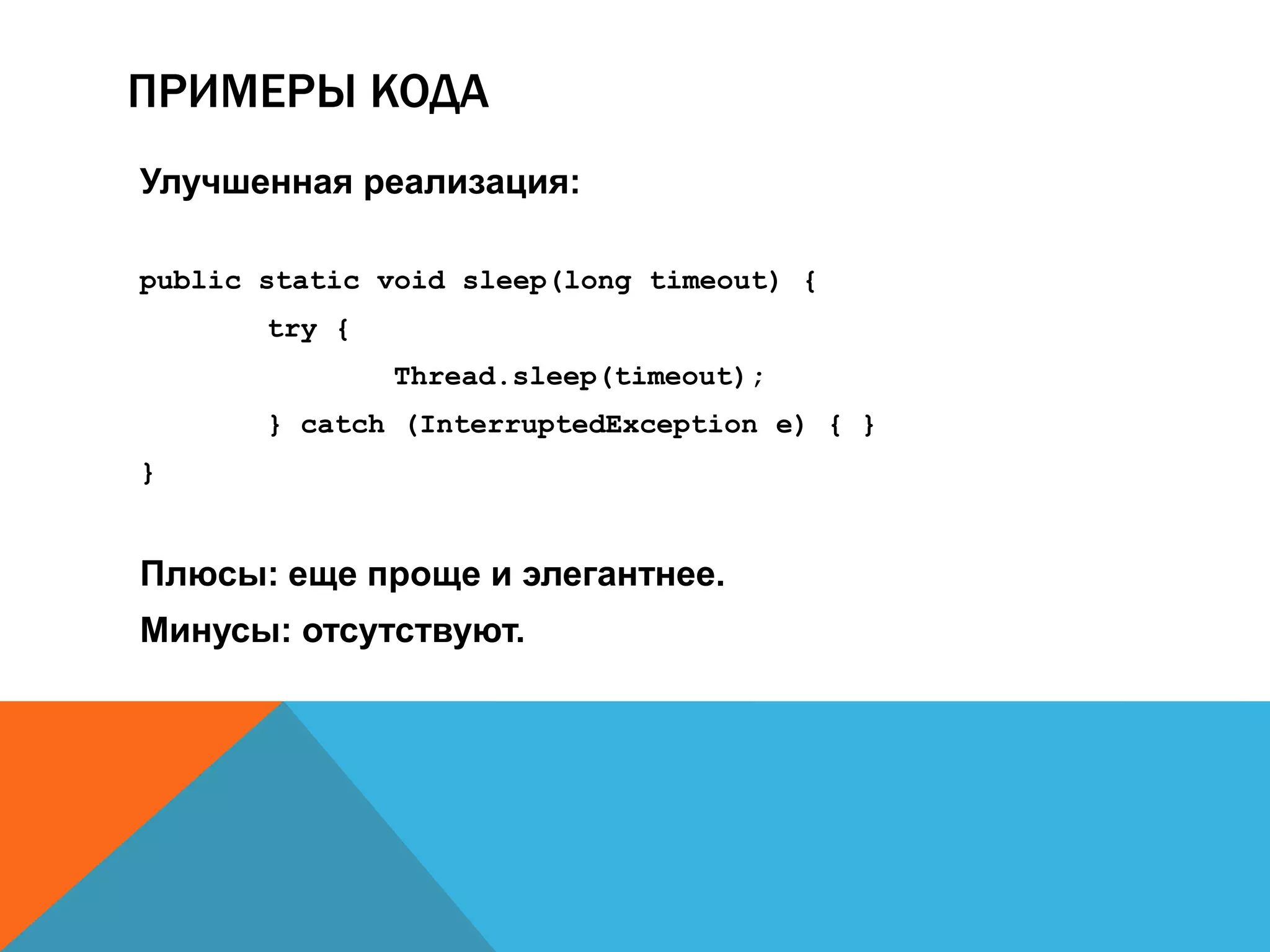 ПРИМЕРЫ КОДА

Улучшенная реализация:

public static void sleep(long timeout) {
        try {
                Thread.sleep(timeout);
        } catch (InterruptedException e) { }
}

Плюсы: еще проще и элегантнее.

Минусы: отсутствуют.